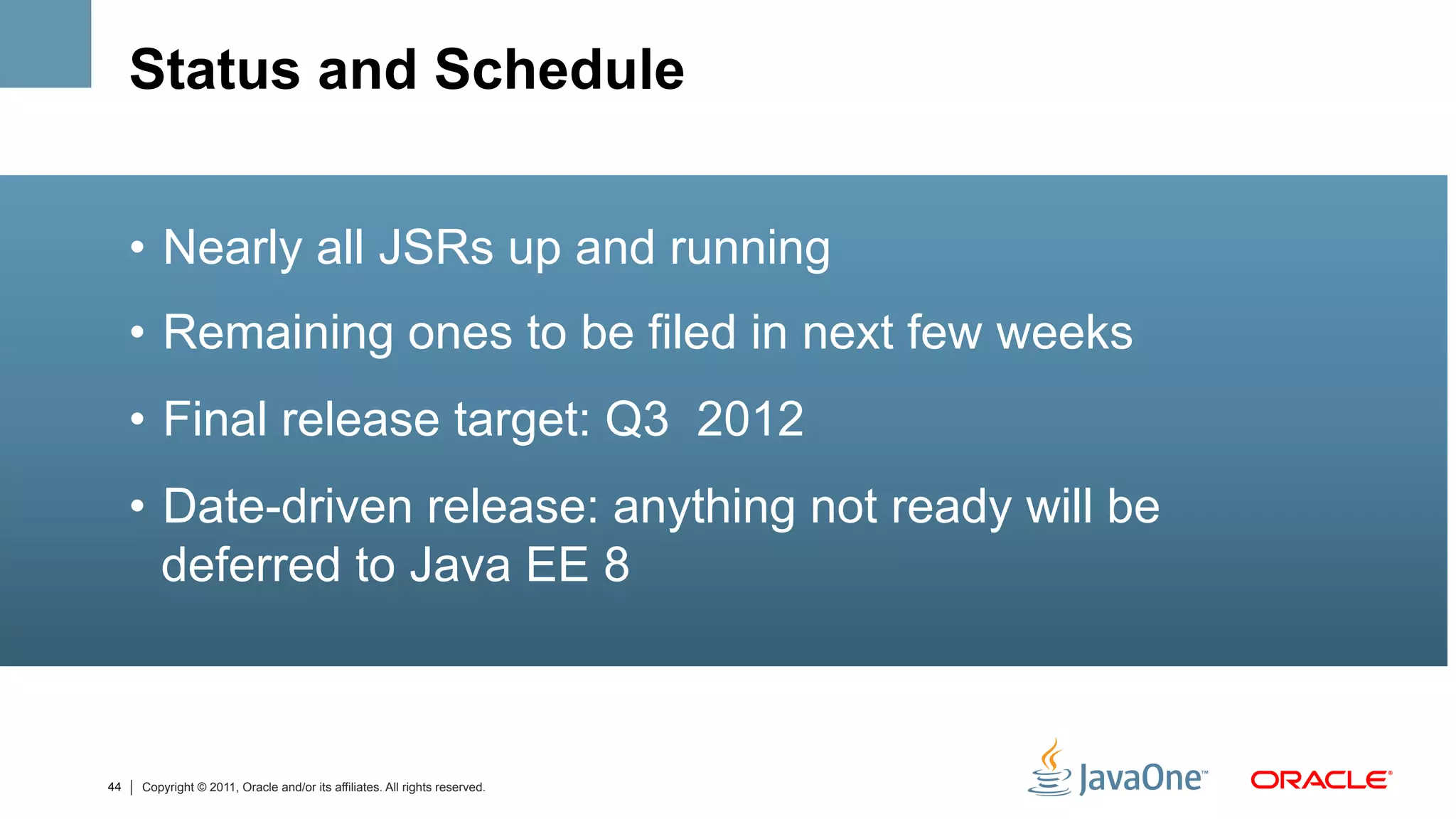 Status and Schedule

• Nearly all JSRs up and running

• Remaining ones to be filed in next few weeks

• Final release target: Q3 2012

• Date-driven release: anything not ready will be deferred to Java EE 8

44 | Copyright © 2011, Oracle and/or its affiliates. All rights reserved.

JavaOne™ ORACLE®